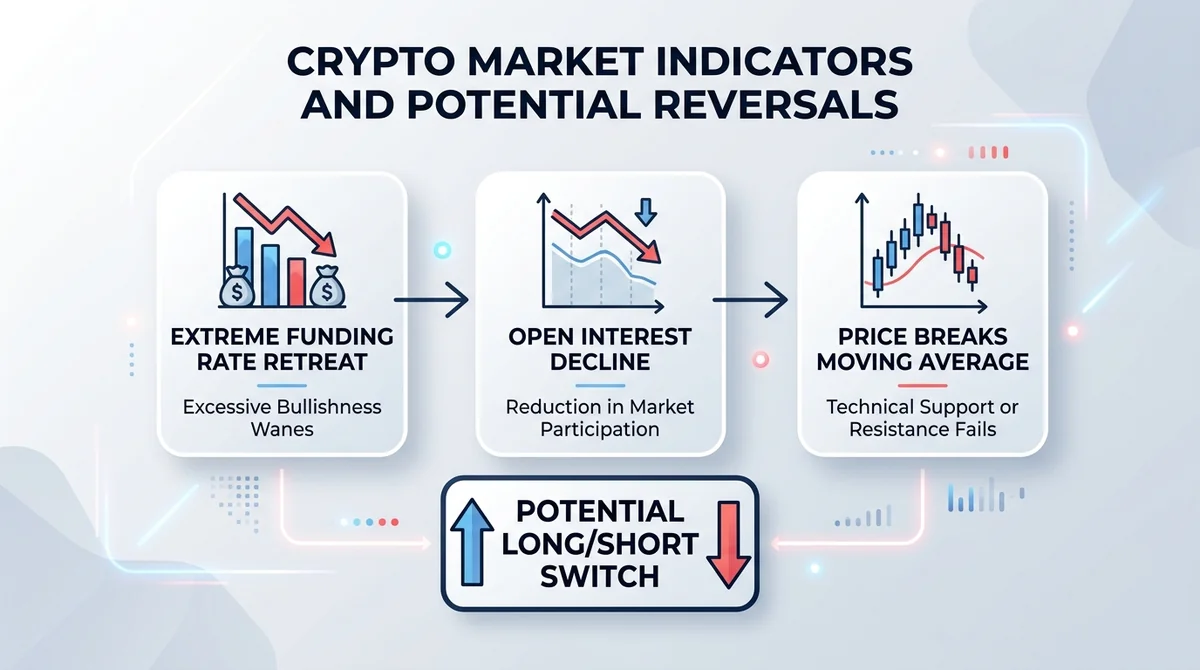 CRYPTO MARKET INDICATORS AND POTENTIAL REVERSALS

$ $

EXTREME FUNDING RATE RETREAT

Excessive Bullishness Wanes

OPEN INTEREST DECLINE

Reduction in Market Participation

PRICE BREAKS MOVING AVERAGE

Technical Support or Resistance Fails

POTENTIAL LONG/SHORT SWITCH